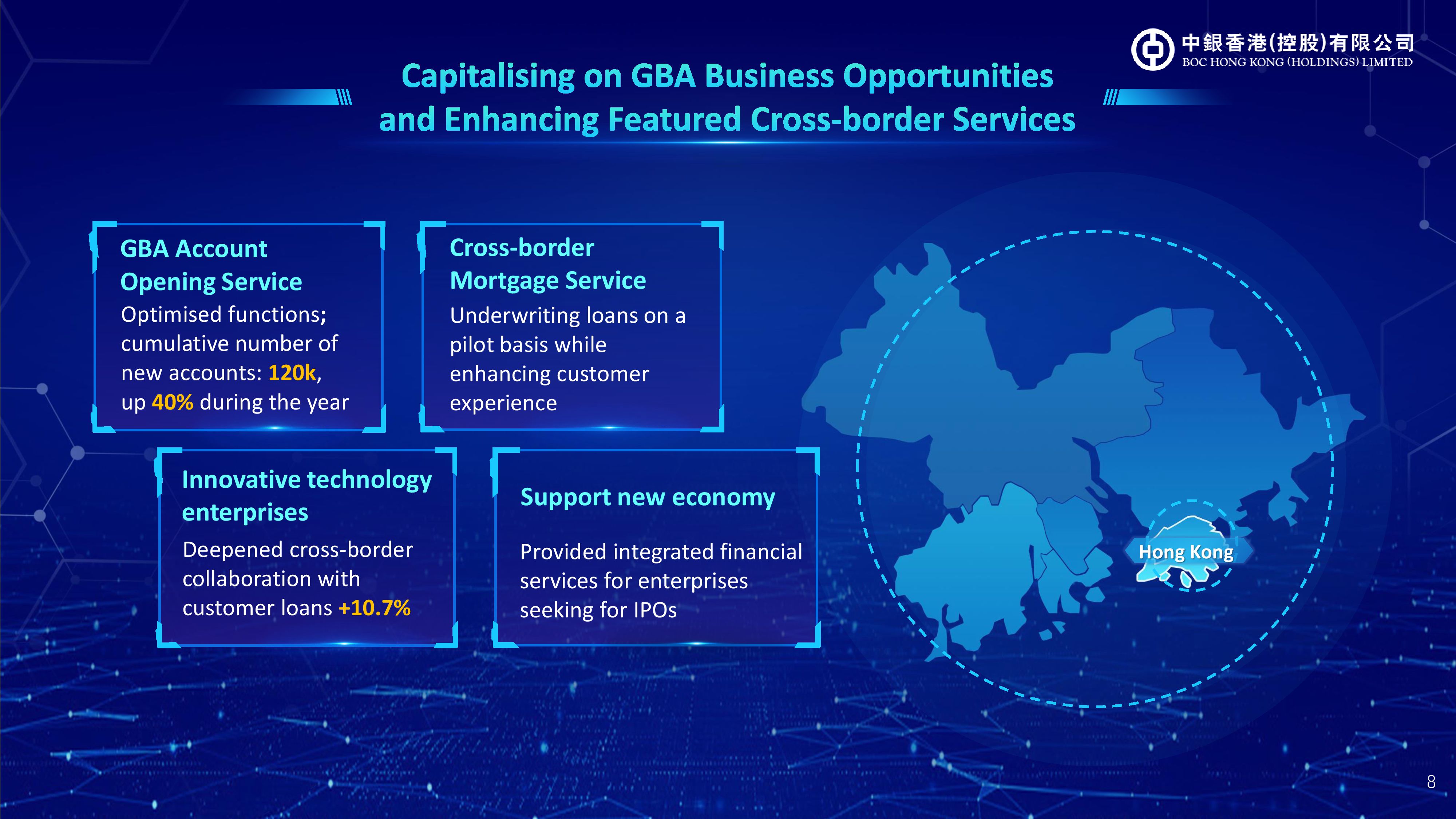 中銀香港(控股)有限公司
BOC HONG KONG (HOLDINGS) LIMITED

Capitalising on GBA Business Opportunities and Enhancing Featured Cross-border Services

GBA Account Opening Service
Optimised functions; cumulative number of new accounts: 120k, up 40% during the year

Cross-border Mortgage Service
Underwriting loans on a pilot basis while enhancing customer experience

Innovative technology enterprises
Deepened cross-border collaboration with customer loans +10.7%

Support new economy
Provided integrated financial services for enterprises seeking for IPOs

Hong Kong

8